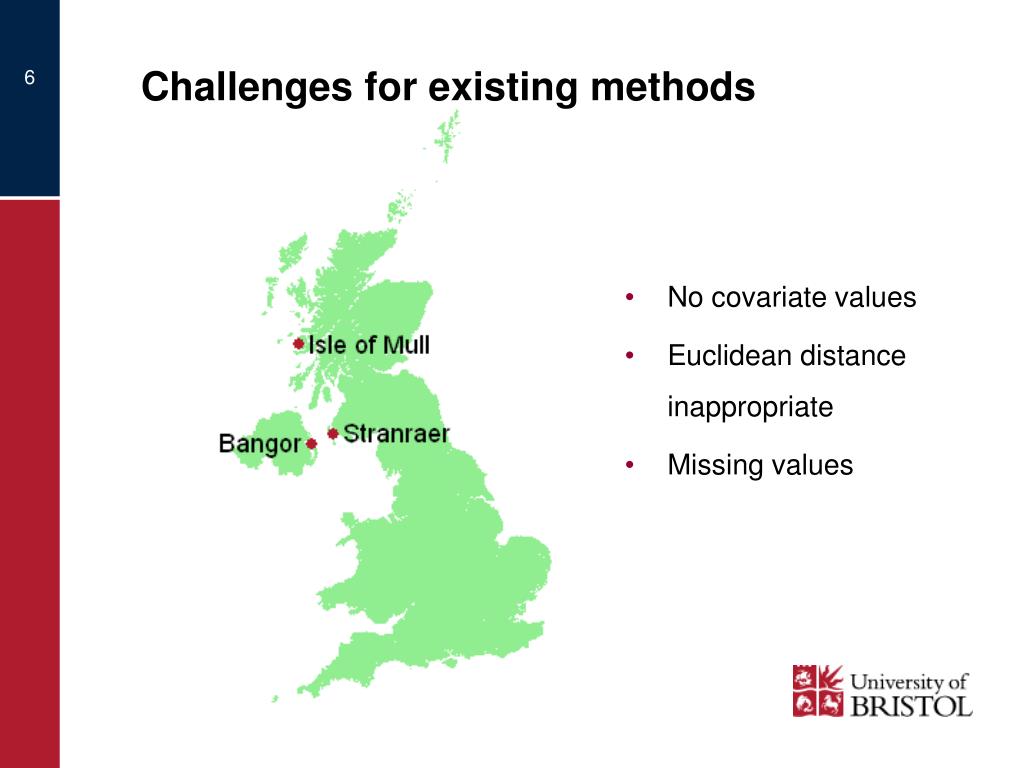 6

Challenges for existing methods

Isle of Mull

Bangor

Stranraer

• No covariate values
• Euclidean distance inappropriate
• Missing values

University of BRISTOL